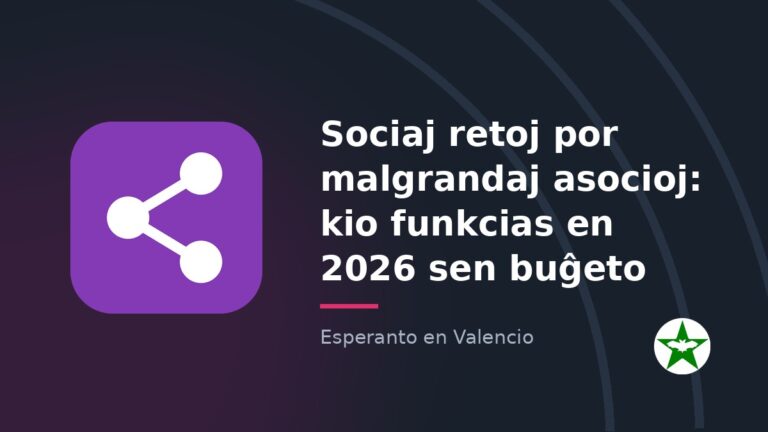 Sociaj retoj por malgrandaj asocioj: kio funkcias en 2026 sen buĝeto

Esperanto en Valencio